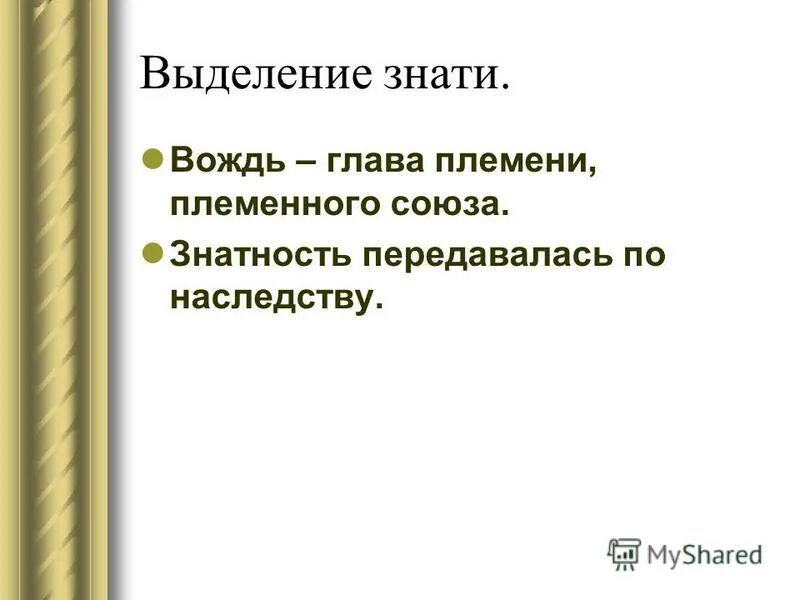 Выделение знати.

Вождь – глава племени, племенного союза.

Знатность передавалась по наследству.

MyShared